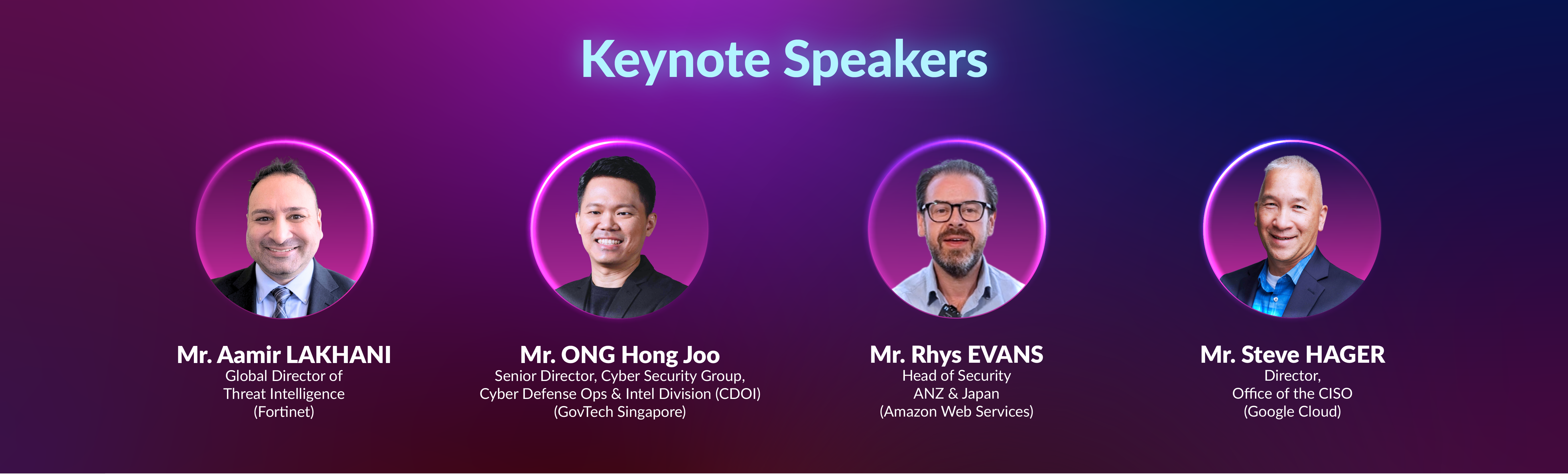 Keynote Speakers

Mr. Aamir LAKHANI
Global Director of
Threat Intelligence
(Fortinet)

Mr. ONG Hong Joo
Senior Director, Cyber Security Group,
Cyber Defense Ops & Intel Division (CDOI)
(GovTech Singapore)

Mr. Rhys EVANS
Head of Security
ANZ & Japan
(Amazon Web Services)

Mr. Steve HAGER
Director,
Office of the CISO
(Google Cloud)